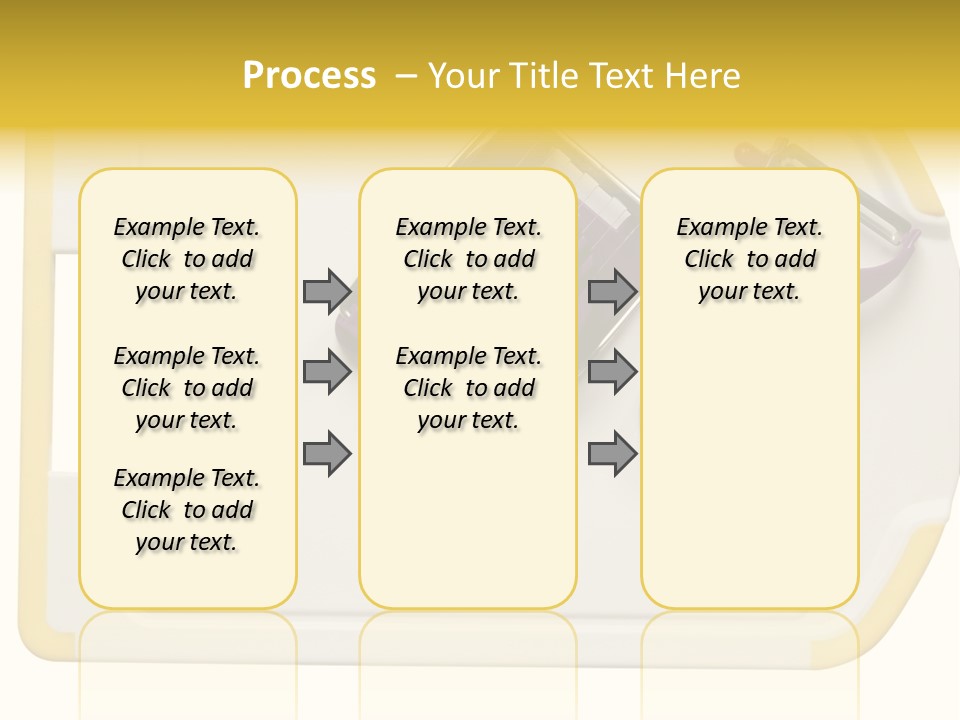 Process – Your Title Text Here

Example Text. Click to add your text.

Example Text. Click to add your text.

Example Text. Click to add your text.

Example Text. Click to add your text.

Example Text. Click to add your text.

Example Text. Click to add your text.